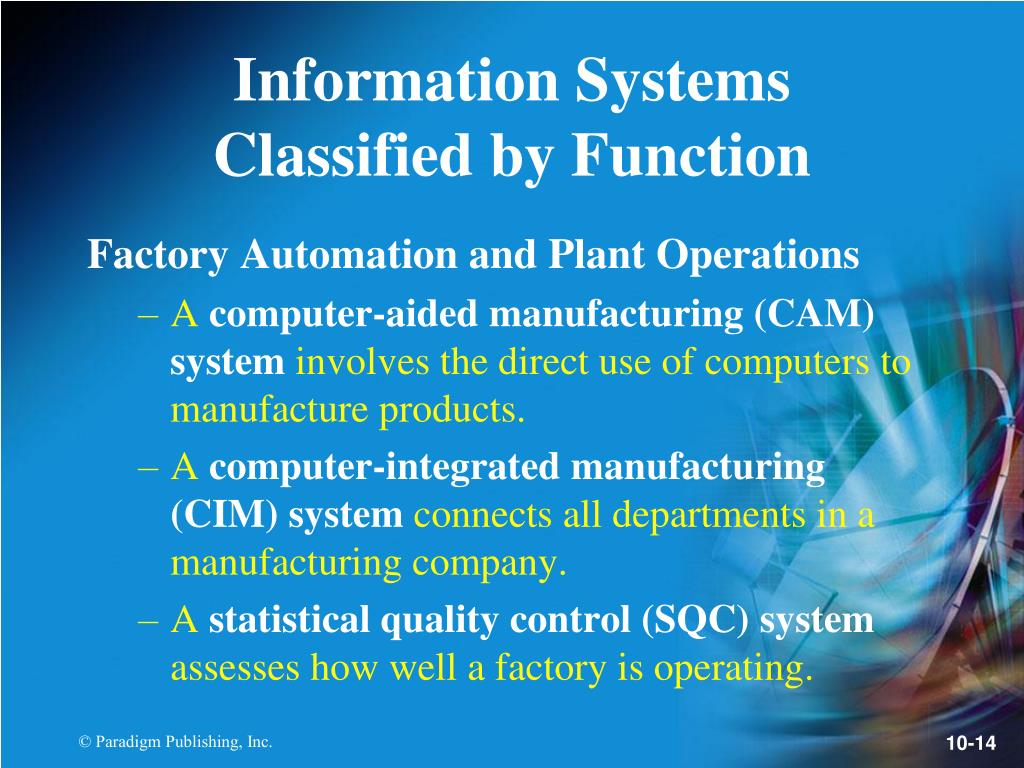 Information Systems Classified by Function

Factory Automation and Plant Operations

– A computer-aided manufacturing (CAM) system involves the direct use of computers to manufacture products.

– A computer-integrated manufacturing (CIM) system connects all departments in a manufacturing company.

– A statistical quality control (SQC) system assesses how well a factory is operating.

© Paradigm Publishing, Inc.

10-14